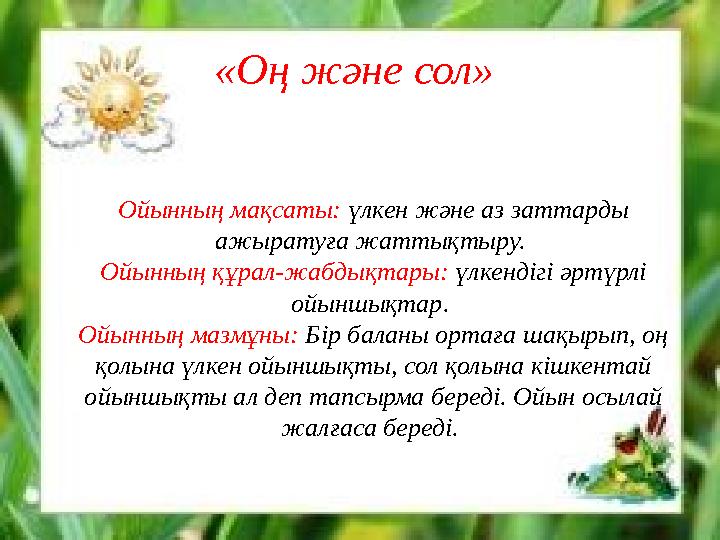 «Оң және сол»

Ойынның мақсаты: үлкен және аз заттарды ажыратуға жаттықтыру.
Ойынның құрал-жабдықтары: үлкендігі әртүрлі ойыншықтар.
Ойынның мазмұны: Бір баланы ортаға шақырып, оң қолына үлкен ойыншықты, сол қолына кішкентай ойыншықты ал деп тапсырма береді. Ойын осылай жалғаса береді.